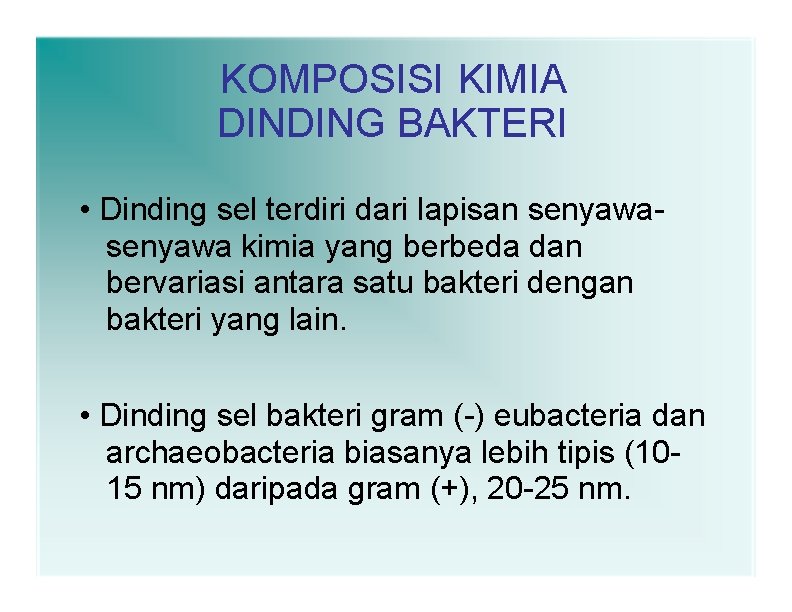 KOMPOSISI KIMIA
DINDING BAKTERI

• Dinding sel terdiri dari lapisan senyawa-senyawa kimia yang berbeda dan bervariasi antara satu bakteri dengan bakteri yang lain.

• Dinding sel bakteri gram (-) eubacteria dan archaeobacteria biasanya lebih tipis (10-15 nm) daripada gram (+), 20-25 nm.